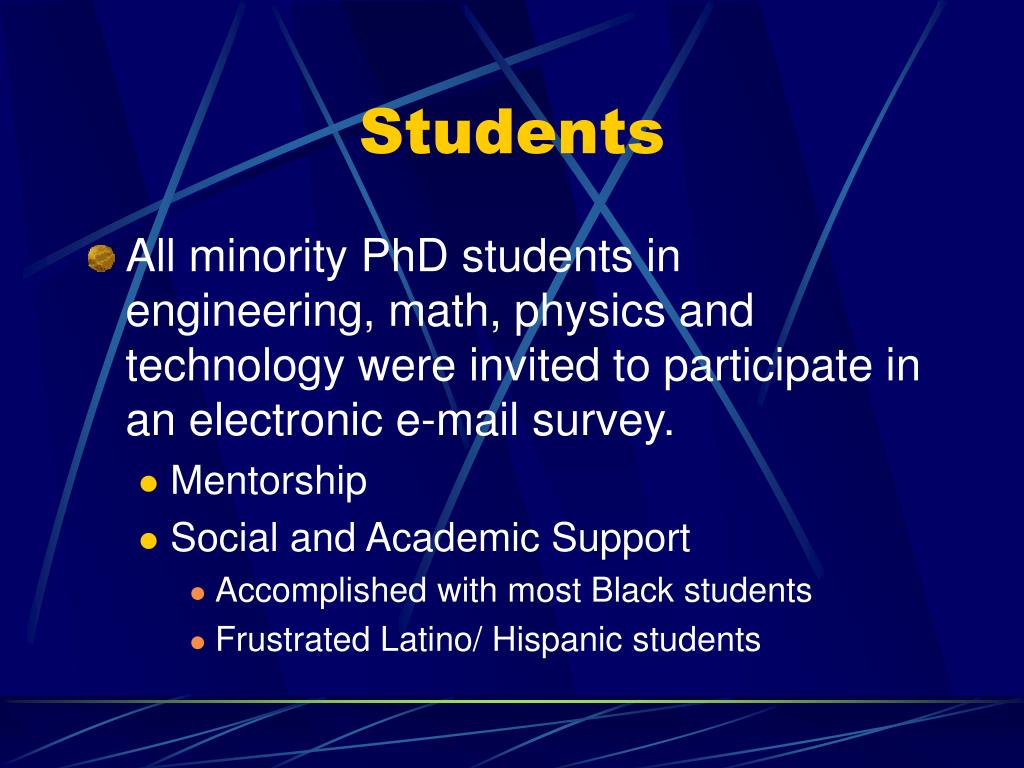 Students

All minority PhD students in engineering, math, physics and technology were invited to participate in an electronic e-mail survey.

Mentorship

Social and Academic Support

Accomplished with most Black students

Frustrated Latino/ Hispanic students